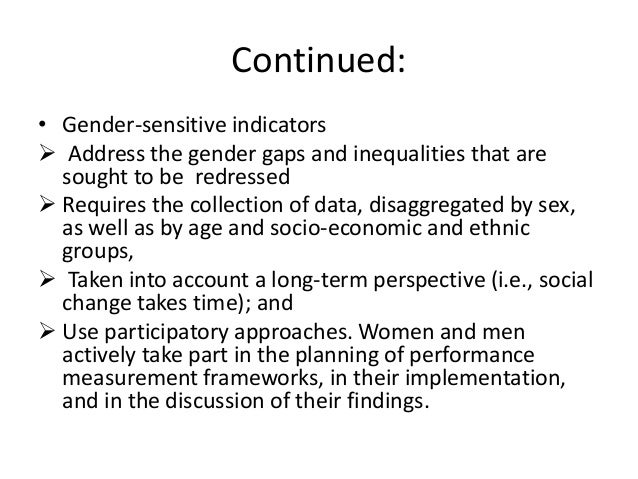 Continued:

• Gender-sensitive indicators

➢ Address the gender gaps and inequalities that are sought to be redressed

➢ Requires the collection of data, disaggregated by sex, as well as by age and socio-economic and ethnic groups,

➢ Taken into account a long-term perspective (i.e., social change takes time); and

➢ Use participatory approaches. Women and men actively take part in the planning of performance measurement frameworks, in their implementation, and in the discussion of their findings.